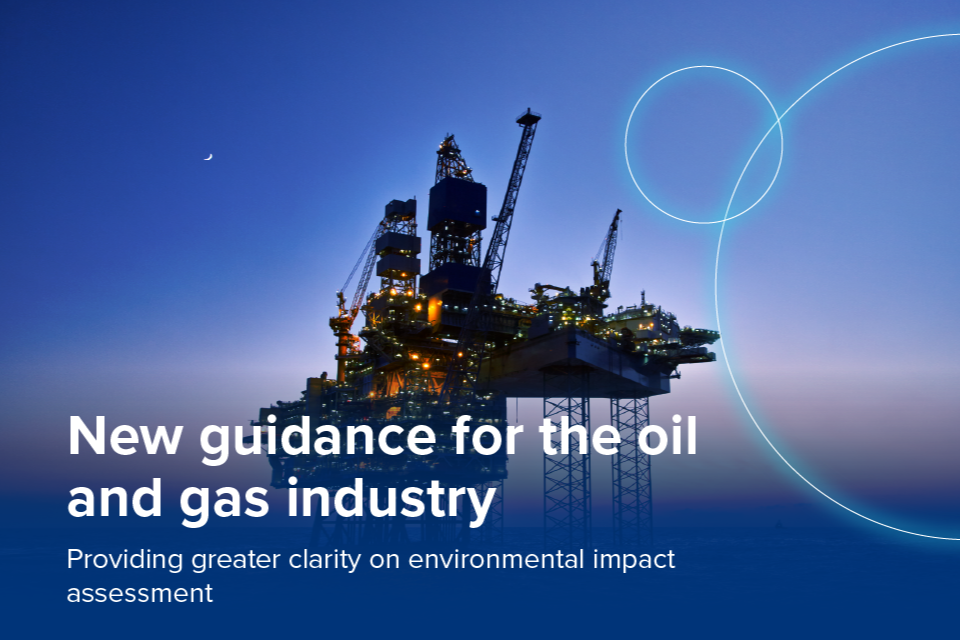 New guidance for the oil and gas industry

Providing greater clarity on environmental impact assessment